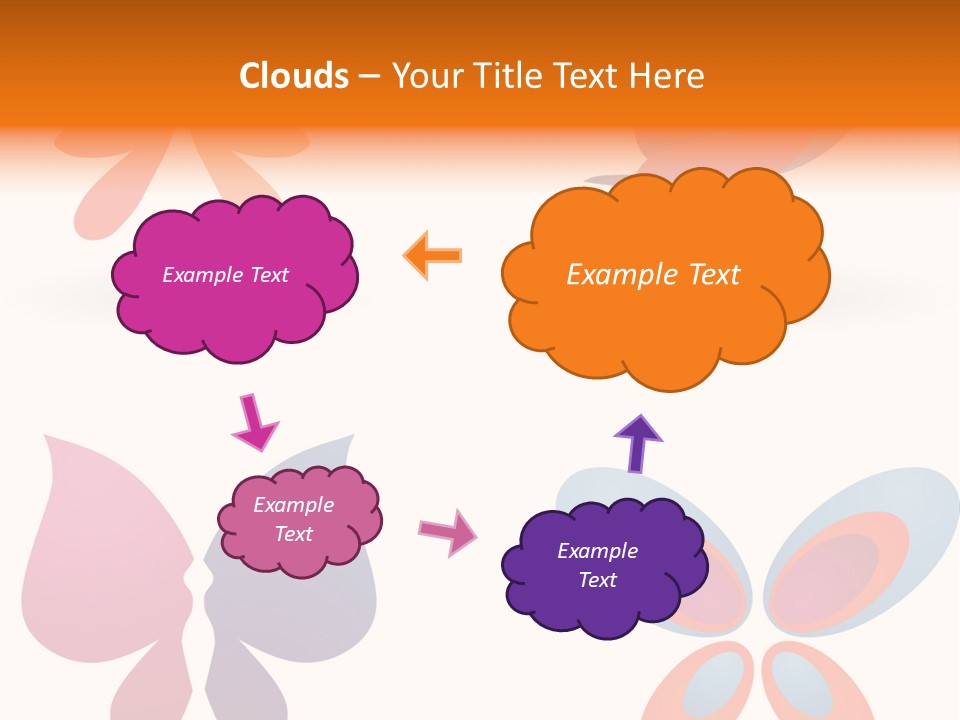 Clouds – Your Title Text Here

Example Text

Example Text

Example Text

Example Text